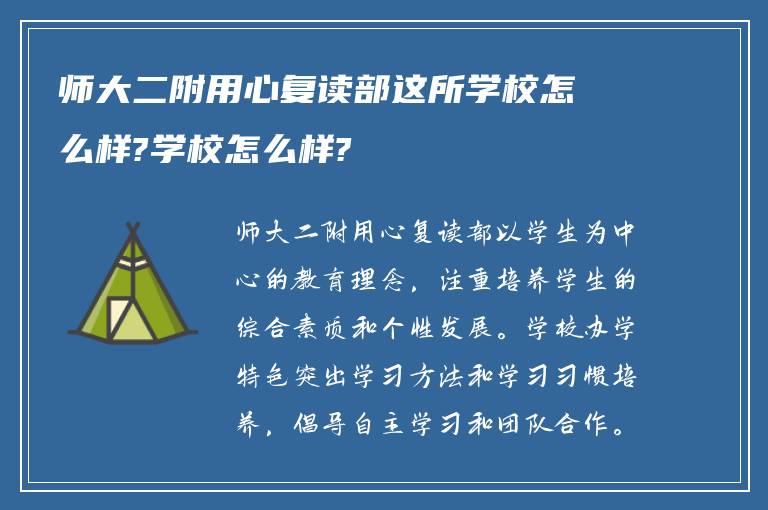 师大二附用心复读部这所学校怎么样?学校怎么样?

师大二附用心复读部以学生为中心的教育理念，注重培养学生的综合素质和个性发展。学校办学特色突出学习方法和学习习惯培养，倡导自主学习和团队合作。